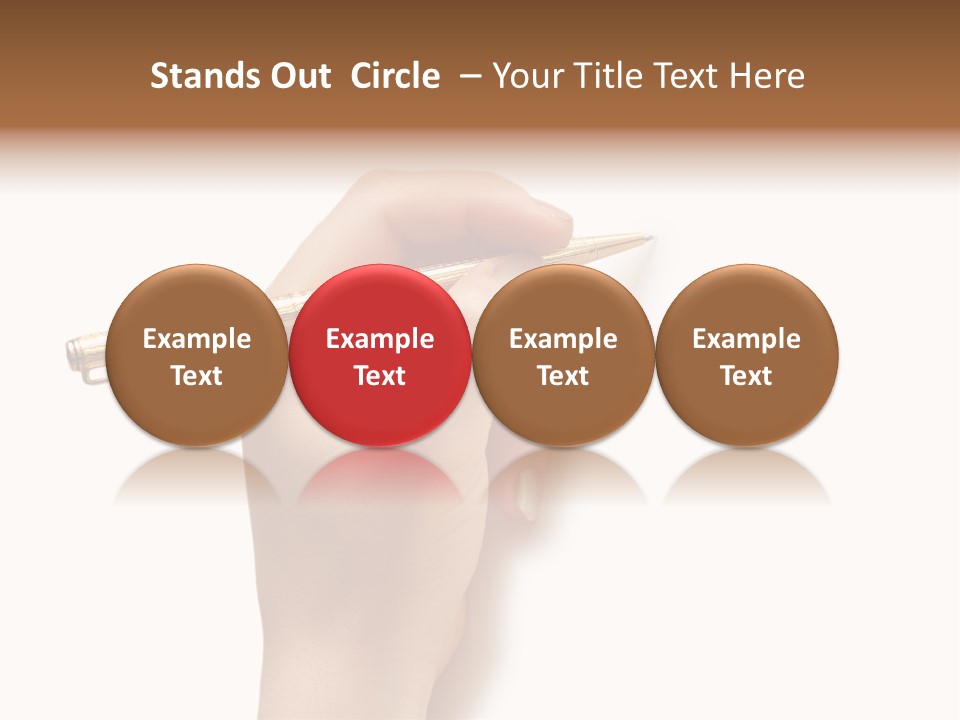 Stands Out Circle – Your Title Text Here

Example Text

Example Text

Example Text

Example Text